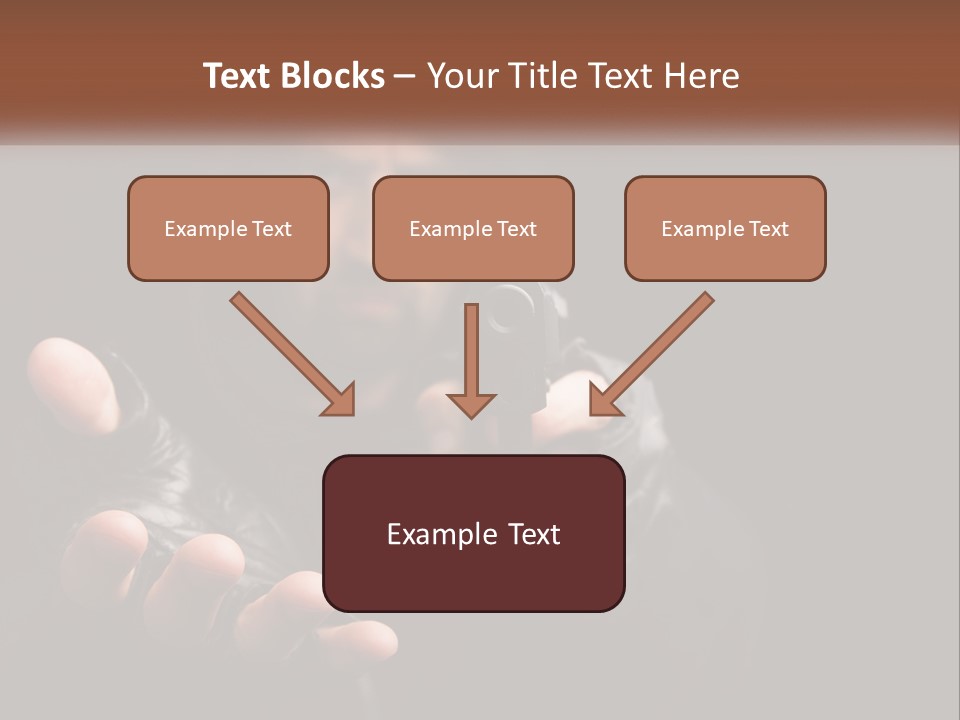 Text Blocks – Your Title Text Here

Example Text

Example Text

Example Text

Example Text